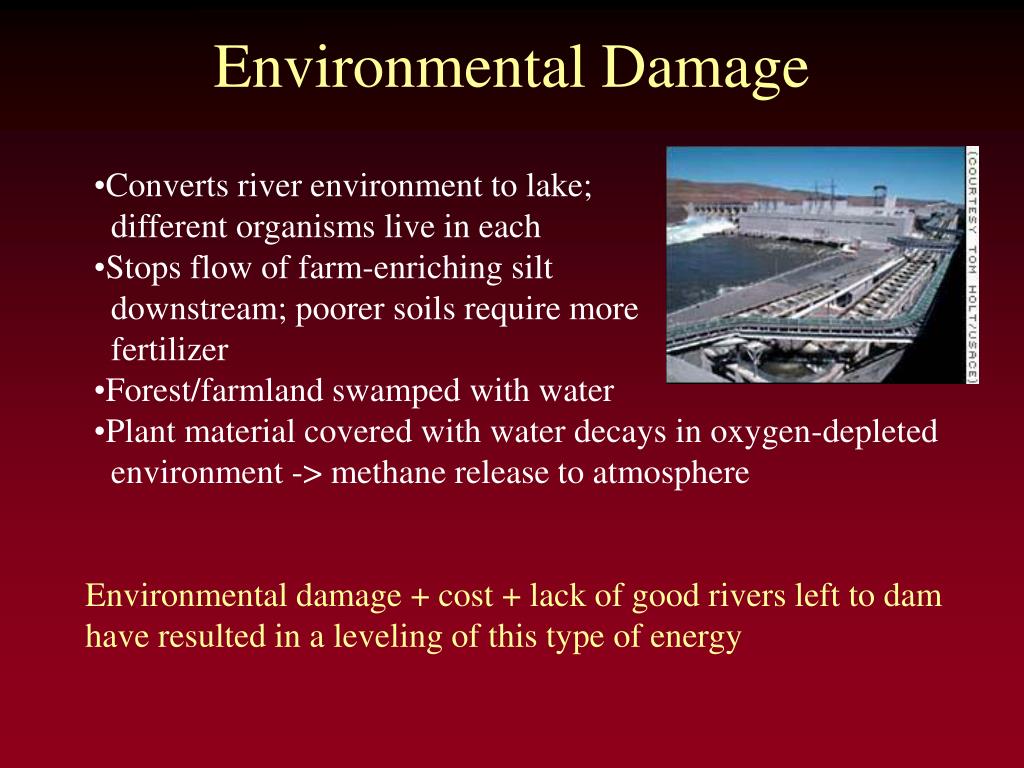 Environmental Damage

•Converts river environment to lake; different organisms live in each
•Stops flow of farm-enriching silt downstream; poorer soils require more fertilizer
•Forest/farmland swamped with water
•Plant material covered with water decays in oxygen-depleted environment -> methane release to atmosphere

[COURTESY TOM HOLT/USACE]

Environmental damage + cost + lack of good rivers left to dam have resulted in a leveling of this type of energy